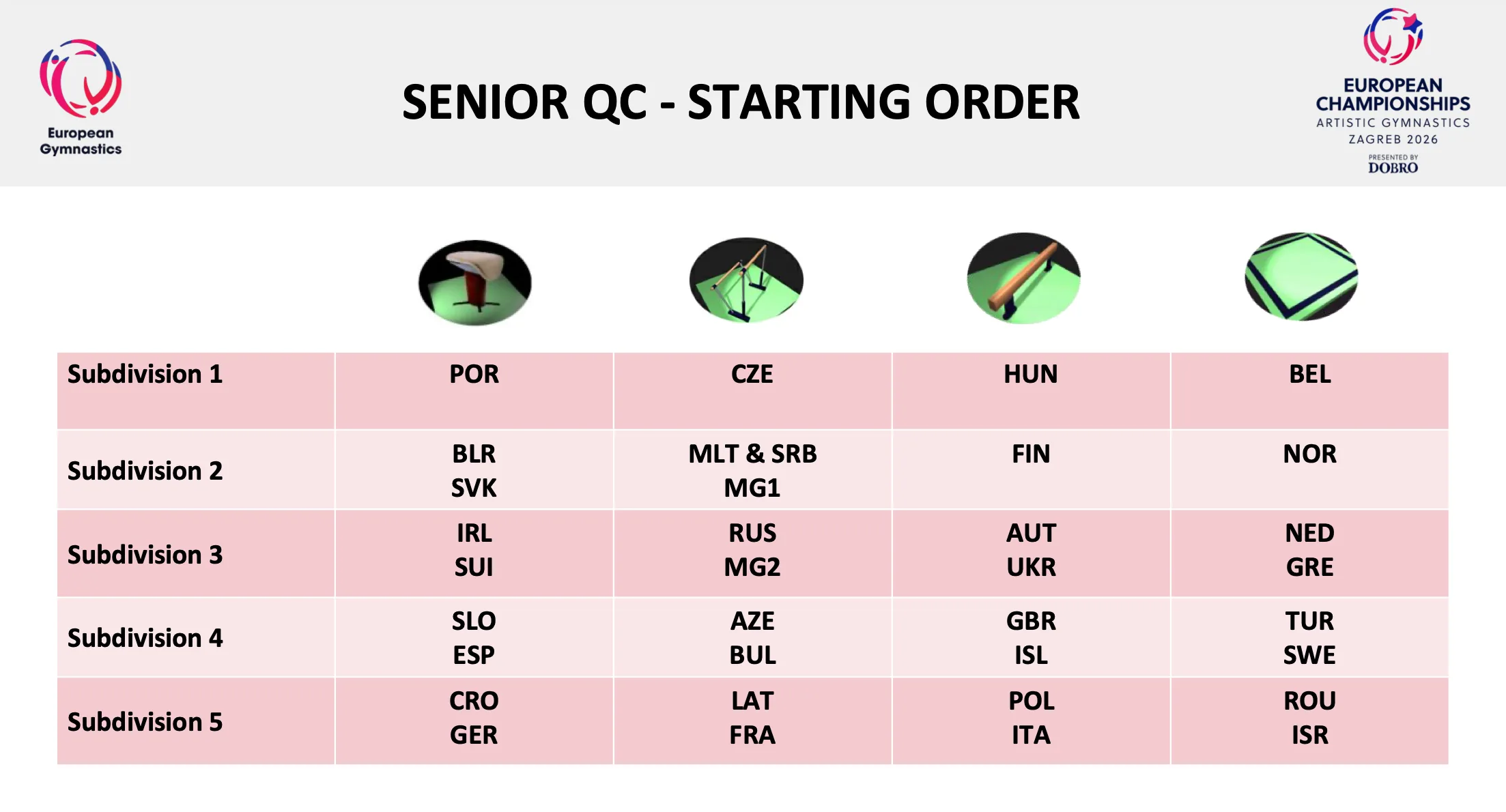 European Gymnastics

SENIOR QC - STARTING ORDER

EUROPEAN CHAMPIONSHIPS
ARTISTIC GYMNASTICS
ZAGREB 2026
PRESENTED BY
DOBRO

| | | | | |
|---|---|---|---|---|
| Subdivision 1 | POR | CZE | HUN | BEL |
| Subdivision 2 | BLR SVK | MLT & SRB MG1 | FIN | NOR |
| Subdivision 3 | IRL SUI | RUS MG2 | AUT UKR | NED GRE |
| Subdivision 4 | SLO ESP | AZE BUL | GBR ISL | TUR SWE |
| Subdivision 5 | CRO GER | LAT FRA | POL ITA | ROU ISR |